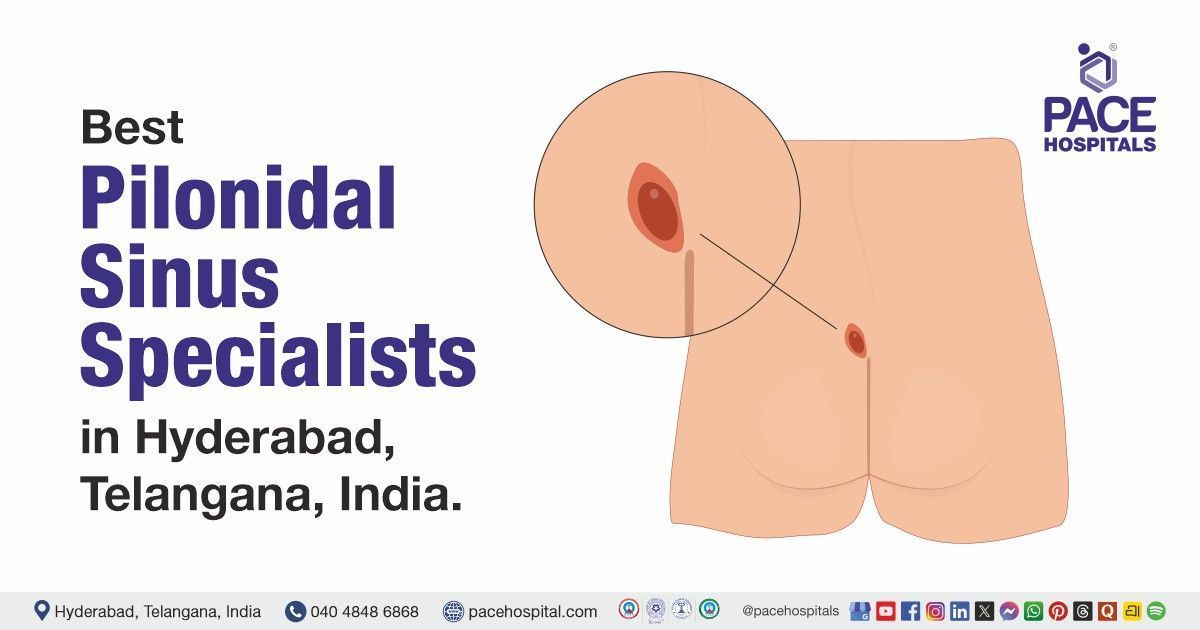 Best
Pilonidal Sinus Specialists
in Hyderabad, Telangana, India.

PACE HOSPITALS

Hyderabad, Telangana, India 040 4848 6868 pacehospital.com @pacehospitals